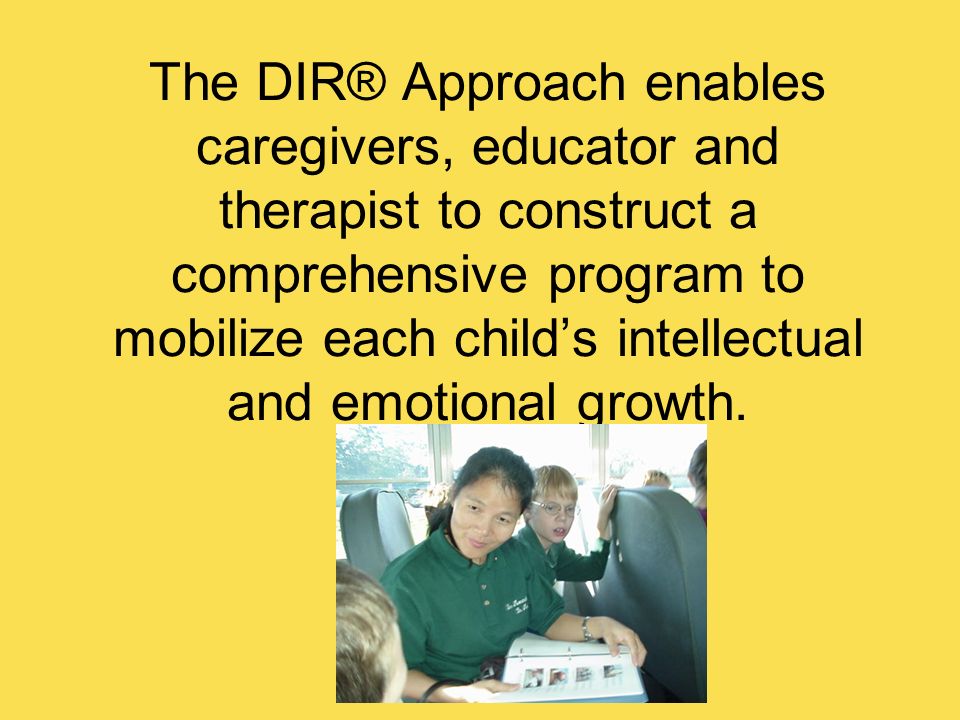 The DIR® Approach enables caregivers, educator and therapist to construct a comprehensive program to mobilize each child's intellectual and emotional growth.